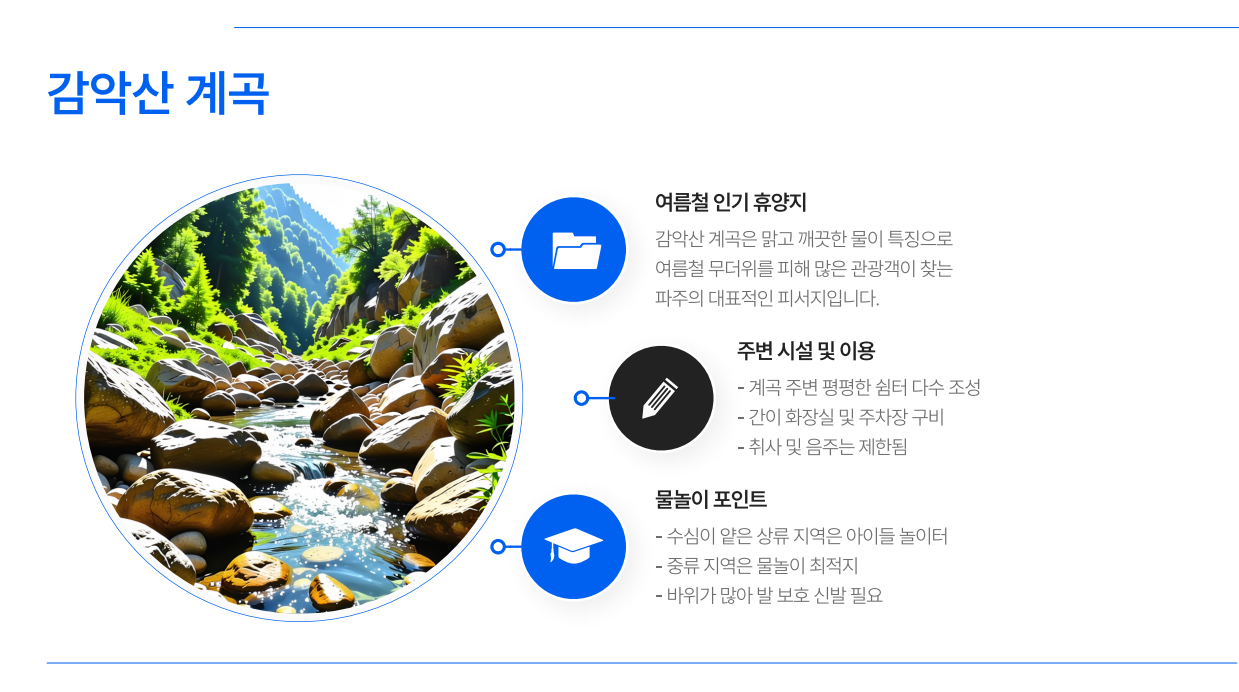 감악산 계곡

여름철 인기 휴양지

감악산 계곡은 맑고 깨끗한 물이 특징으로 여름철 무더위를 피해 많은 관광객이 찾는 파주의 대표적인 피서지입니다.

주변 시설 및 이용

- 계곡 주변 평평한 쉼터 다수 조성
- 간이 화장실 및 주차장 구비
- 취사 및 음주는 제한됨

물놀이 포인트

- 수심이 얕은 상류 지역은 아이들 놀이터
- 중류 지역은 물놀이 최적지
- 바위가 많아 발 보호 신발 필요